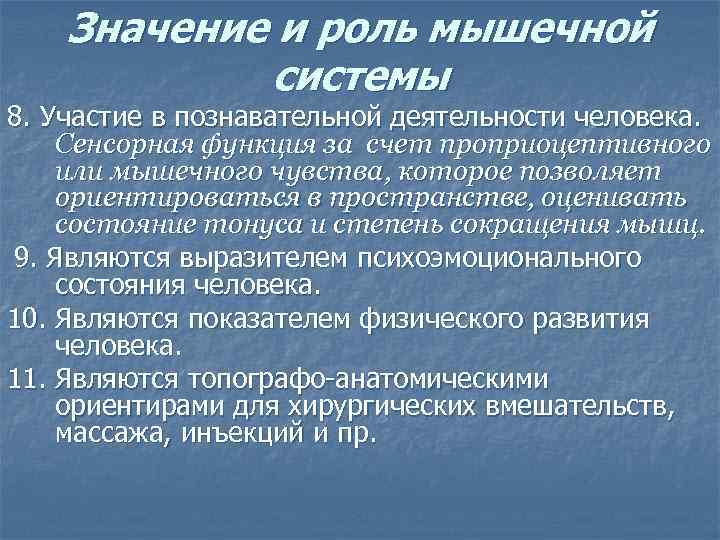 Значение и роль мышечной системы

8. Участие в познавательной деятельности человека. Сенсорная функция за счет проприоцептивного или мышечного чувства, которое позволяет ориентироваться в пространстве, оценивать состояние тонуса и степень сокращения мышц.

9. Являются выразителем психоэмоционального состояния человека.

10. Являются показателем физического развития человека.

11. Являются топографо-анатомическими ориентирами для хирургических вмешательств, массажа, инъекций и пр.